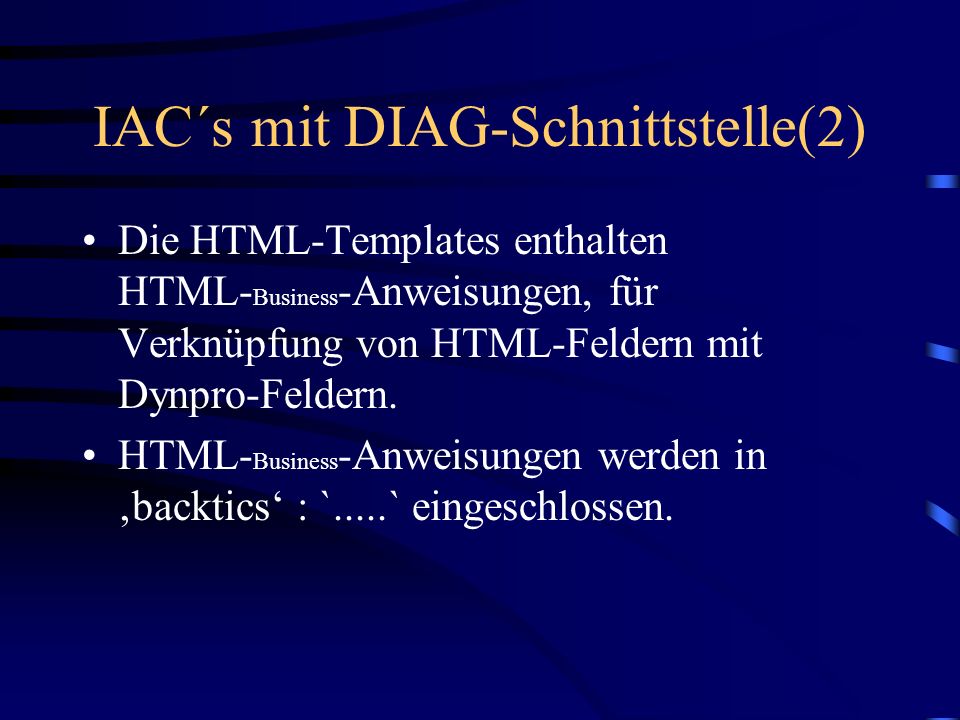 IAC´s mit DIAG-Schnittstelle(2)

• Die HTML-Templates enthalten HTML-Business-Anweisungen, für Verknüpfung von HTML-Feldern mit Dynpro-Feldern.

• HTML-Business-Anweisungen werden in ‚backtics‘ : `.....` eingeschlossen.